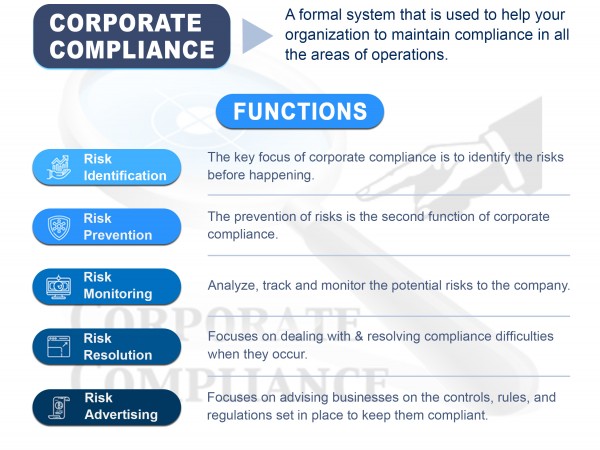 CORPORATE COMPLIANCE

A formal system that is used to help your organization to maintain compliance in all the areas of operations.

FUNCTIONS

Risk Identification

The key focus of corporate compliance is to identify the risks before happening.

Risk Prevention

The prevention of risks is the second function of corporate compliance.

Risk Monitoring

Analyze, track and monitor the potential risks to the company.

Risk Resolution

Focuses on dealing with & resolving compliance difficulties when they occur.

Risk Advertising

Focuses on advising businesses on the controls, rules, and regulations set in place to keep them compliant.

CORPORATE COMPLIANCE